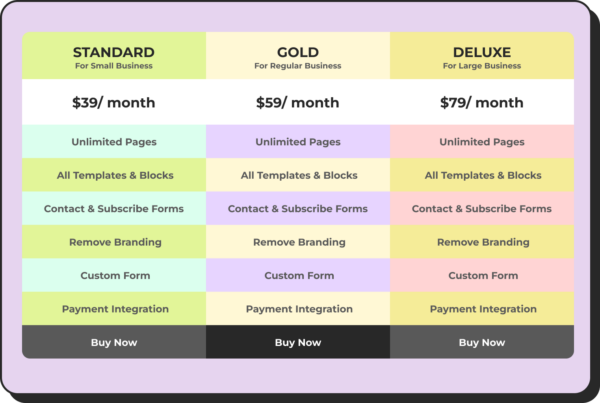 | STANDARD For Small Business | GOLD For Regular Business | DELUXE For Large Business |
|---|---|---|
| \$39/ month | \$59/ month | \$79/ month |
| Unlimited Pages | Unlimited Pages | Unlimited Pages |
| All Templates & Blocks | All Templates & Blocks | All Templates & Blocks |
| Contact & Subscribe Forms | Contact & Subscribe Forms | Contact & Subscribe Forms |
| Remove Branding | Remove Branding | Remove Branding |
| Custom Form | Custom Form | Custom Form |
| Payment Integration | Payment Integration | Payment Integration |
| Buy Now | Buy Now | Buy Now |